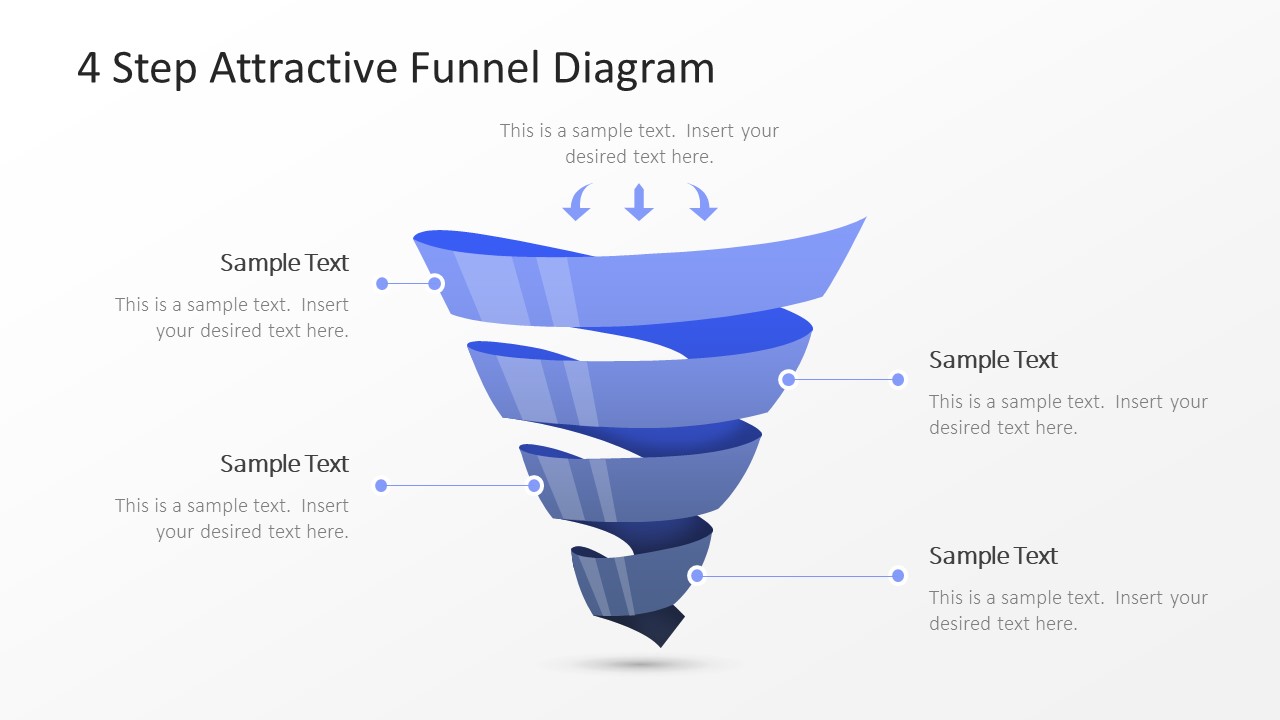 4 Step Attractive Funnel Diagram

This is a sample text. Insert your desired text here.

Sample Text

This is a sample text. Insert your desired text here.

Sample Text

This is a sample text. Insert your desired text here.

Sample Text

This is a sample text. Insert your desired text here.

Sample Text

This is a sample text. Insert your desired text here.